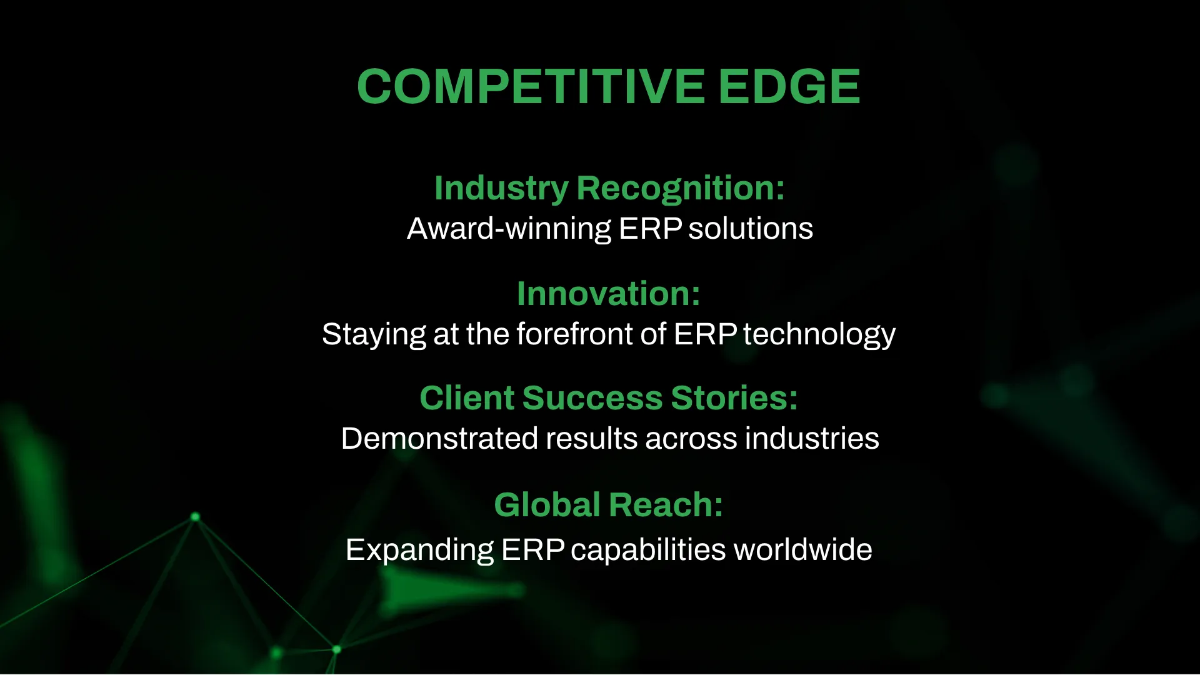 COMPETITIVE EDGE

Industry Recognition:
Award-winning ERP solutions

Innovation:
Staying at the forefront of ERP technology

Client Success Stories:
Demonstrated results across industries

Global Reach:
Expanding ERP capabilities worldwide